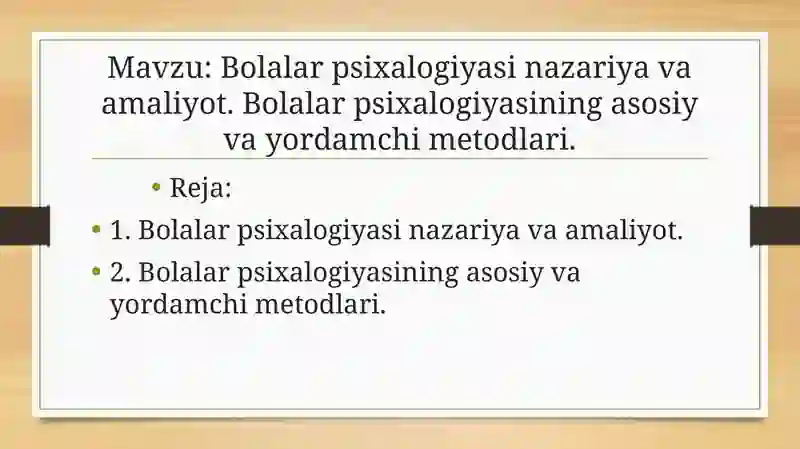 Mavzu: Bolalar psixalogiyasi nazariya va amaliyot. Bolalar psixalogiyasining asosiy va yordamchi metodlari.

• Reja:

• 1. Bolalar psixalogiyasi nazariya va amaliyot.

• 2. Bolalar psixalogiyasining asosiy va yordamchi metodlari.